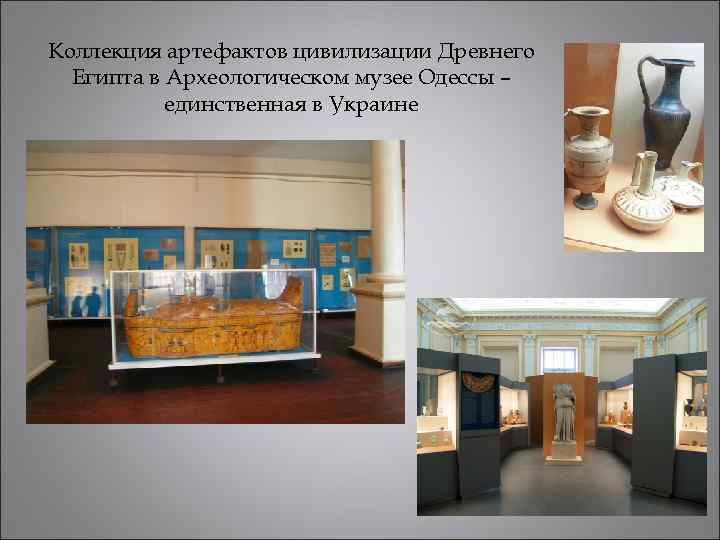 Коллекция артефактов цивилизации Древнего Египта в Археологическом музее Одессы – единственная в Украине